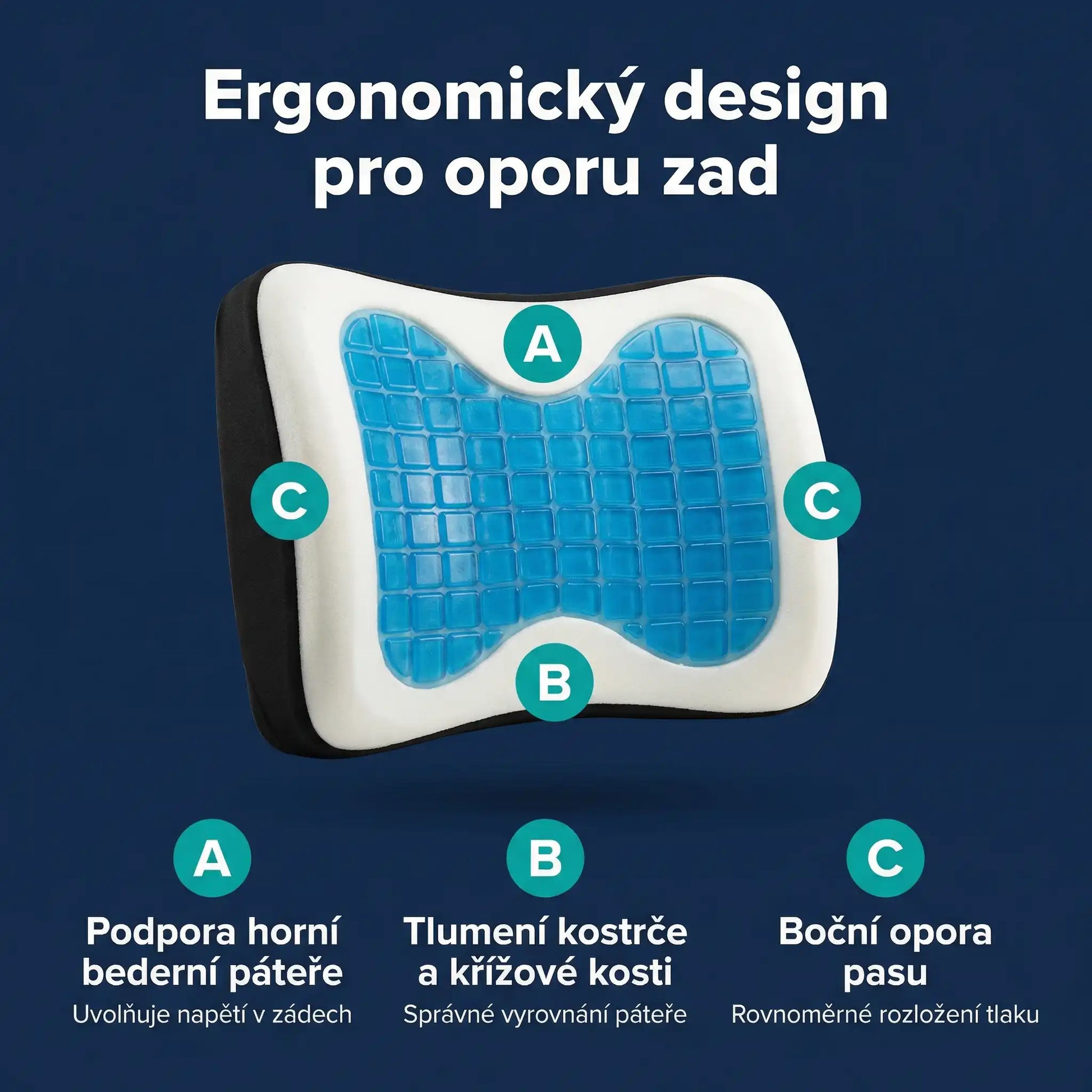 Ergonomický design pro oporu zad

A

C

C

B

A

Podpora horní bederní páteře

Uvolňuje napětí v zádech

B

Tlumení kostrče a křížové kosti

Správné vyrovnání páteře

C

Boční opora pasu

Rovnoměrné rozložení tlaku